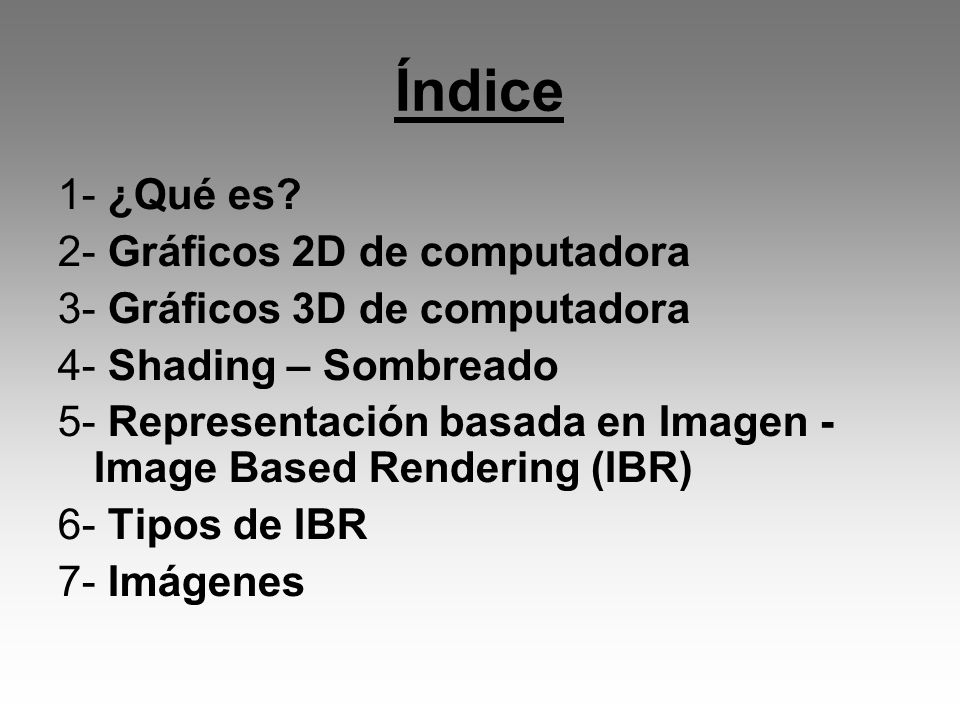 Índice

1- ¿Qué es?
2- Gráficos 2D de computadora
3- Gráficos 3D de computadora
4- Shading – Sombreado
5- Representación basada en Imagen - Image Based Rendering (IBR)
6- Tipos de IBR
7- Imágenes